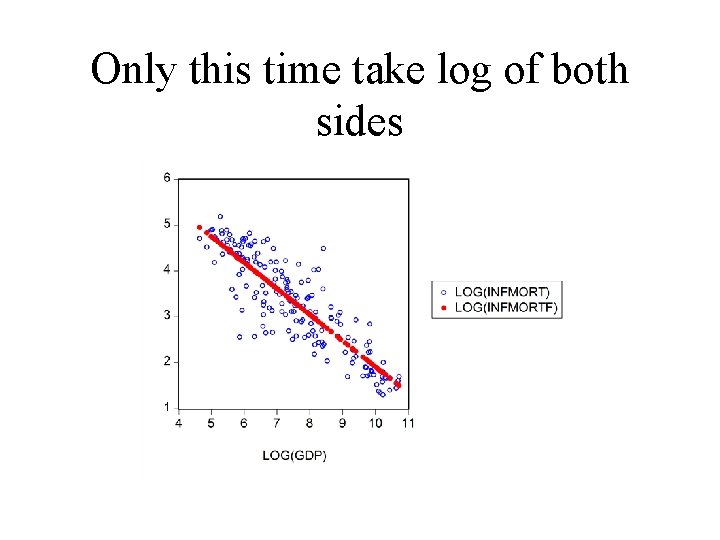 Only this time take log of both sides

6
5
4
3
2
1
4 5 6 7 8 9 10 11

LOG(GDP)

LOG(INFMORT)
LOG(INFMORTF)